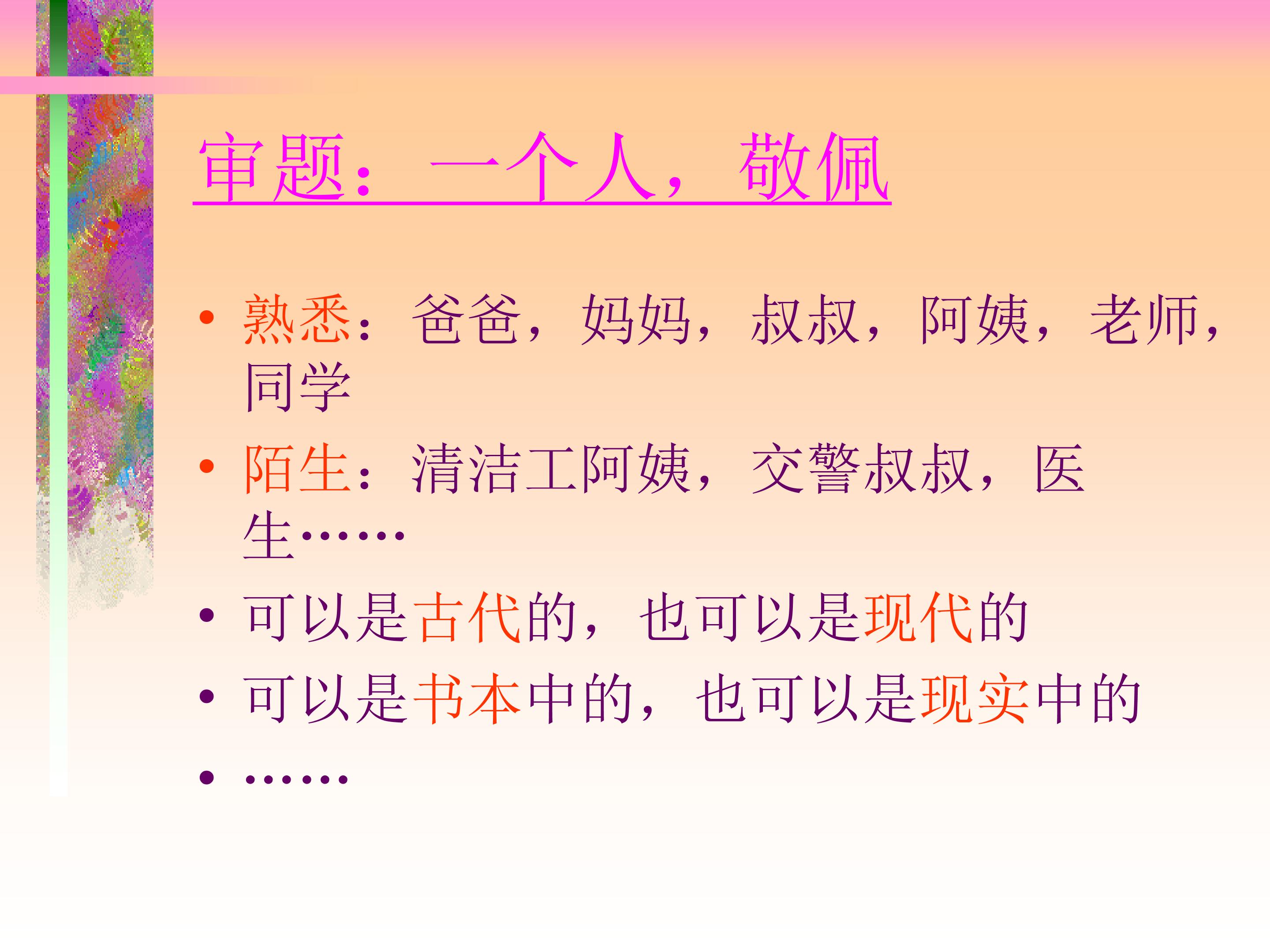 审题：一个人，敬佩

• 熟悉：爸爸，妈妈，叔叔，阿姨，老师，同学
• 陌生：清洁工阿姨，交警叔叔，医生……
• 可以是古代的，也可以是现代的
• 可以是书本中的，也可以是现实中的
• ……